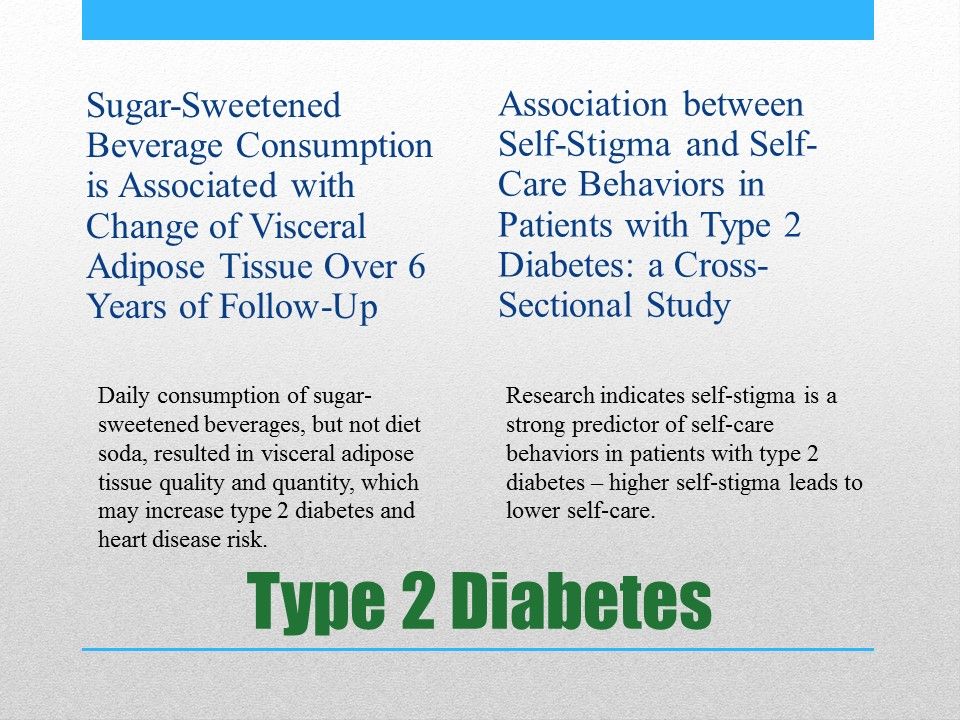 Sugar-Sweetened Beverage Consumption is Associated with Change of Visceral Adipose Tissue Over 6 Years of Follow-Up

Daily consumption of sugar-sweetened beverages, but not diet soda, resulted in visceral adipose tissue quality and quantity, which may increase type 2 diabetes and heart disease risk.

Association between Self-Stigma and Self-Care Behaviors in Patients with Type 2 Diabetes: a Cross-Sectional Study

Research indicates self-stigma is a strong predictor of self-care behaviors in patients with type 2 diabetes – higher self-stigma leads to lower self-care.

Type 2 Diabetes